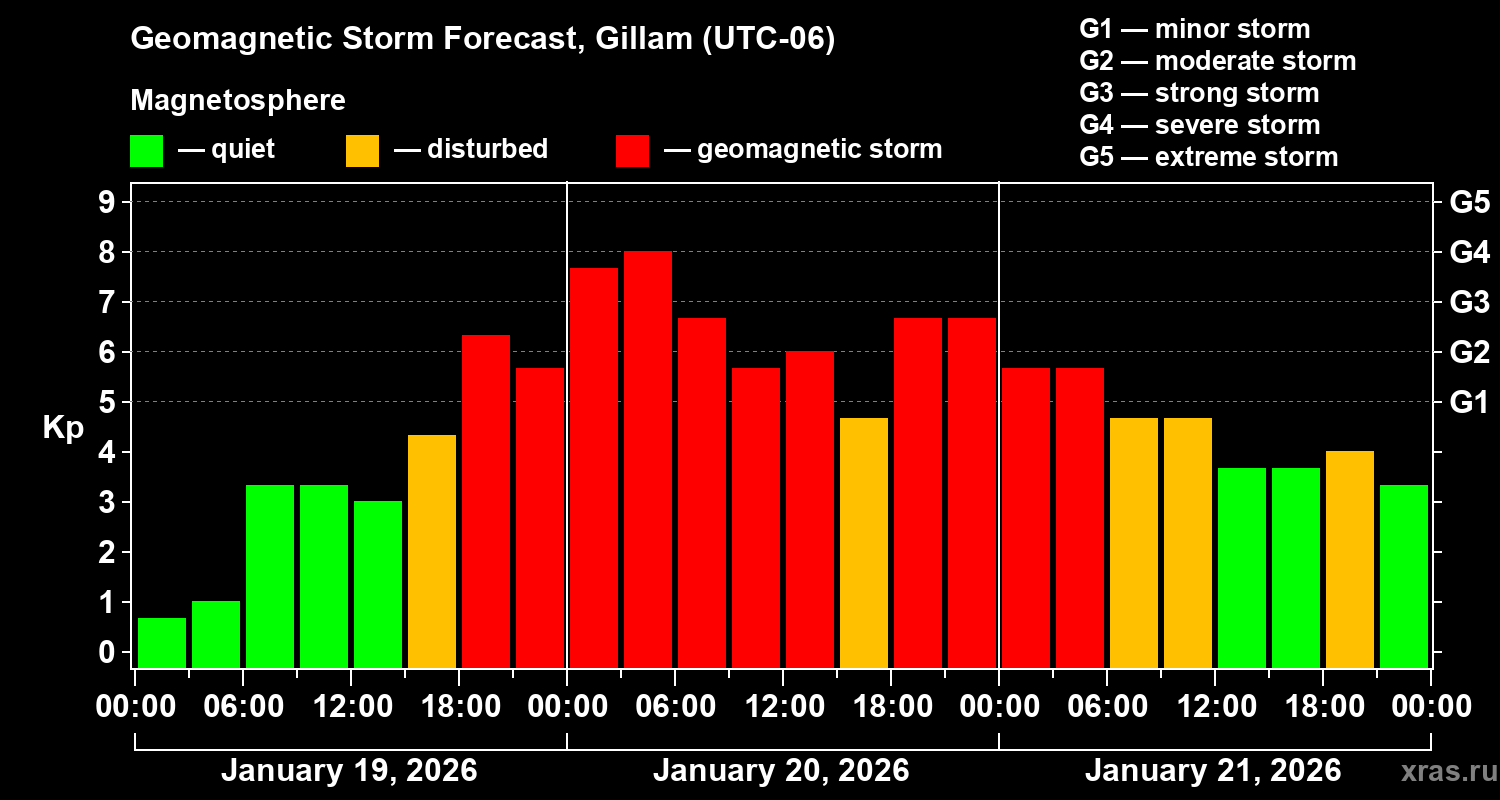 Geomagnetic Storm Forecast, Gillam (UTC-06)

Magnetosphere

— quiet — disturbed — geomagnetic storm

G1 — minor storm
G2 — moderate storm
G3 — strong storm
G4 — severe storm
G5 — extreme storm

Kp

9
8
7
6
5
4
3
2
1
0

G5
G4
G3
G2
G1

00:00 06:00 12:00 18:00 00:00 06:00 12:00 18:00 00:00 06:00 12:00 18:00 00:00

January 19, 2026
January 20, 2026
January 21, 2026

xras.ru